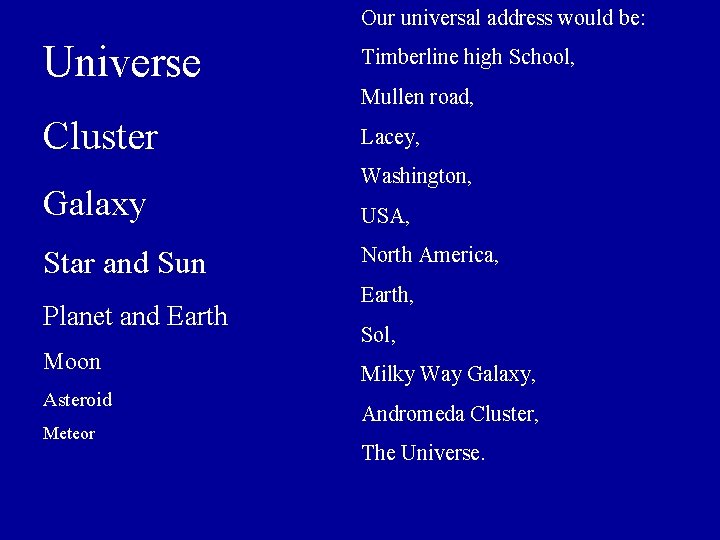 Universe

Cluster

Galaxy

Star and Sun

Planet and Earth

Moon

Asteroid

Meteor

Our universal address would be:

Timberline high School,

Mullen road,

Lacey,

Washington,

USA,

North America,

Earth,

Sol,

Milky Way Galaxy,

Andromeda Cluster,

The Universe.